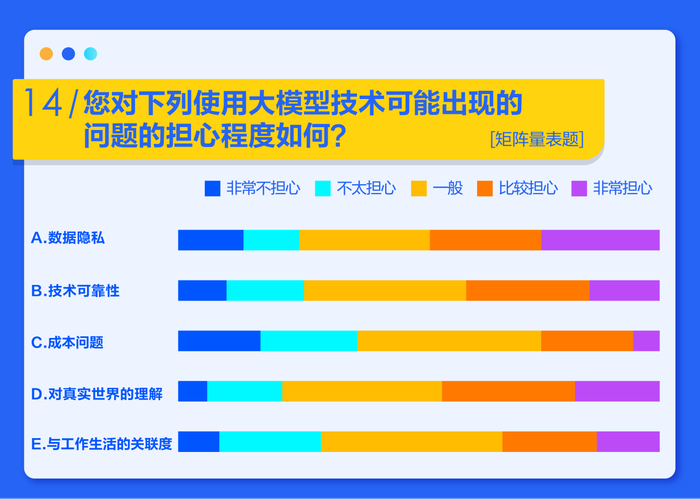 14 / 您对下列使用大模型技术可能出现的问题的担心程度如何？

[矩阵量表题]

非常不担心　不太担心　一般　比较担心　非常担心

A.数据隐私

B.技术可靠性

C.成本问题

D.对真实世界的理解

E.与工作生活的关联度